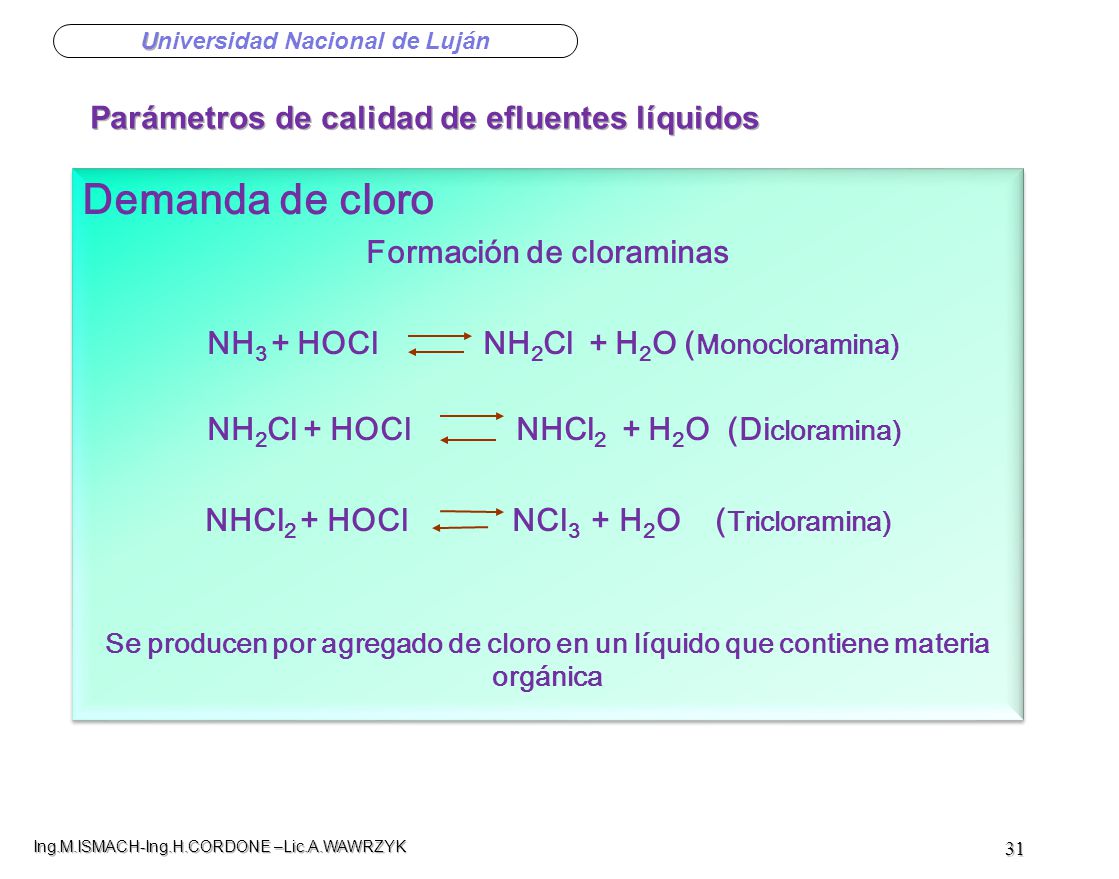 Universidad Nacional de Luján

Parámetros de calidad de efluentes líquidos

Demanda de cloro

Formación de cloraminas

$NH_3 + HOCl \rightleftharpoons NH_2Cl + H_2O$ (Monocloramina)

$NH_2Cl + HOCl \rightleftharpoons NHCl_2 + H_2O$ (Dicloramina)

$NHCl_2 + HOCl \rightleftharpoons NCl_3 + H_2O$ (Tricloramina)

Se producen por agregado de cloro en un líquido que contiene materia orgánica

Ing.M.ISMACH-Ing.H.CORDONE –Lic.A.WAWRZYK

31